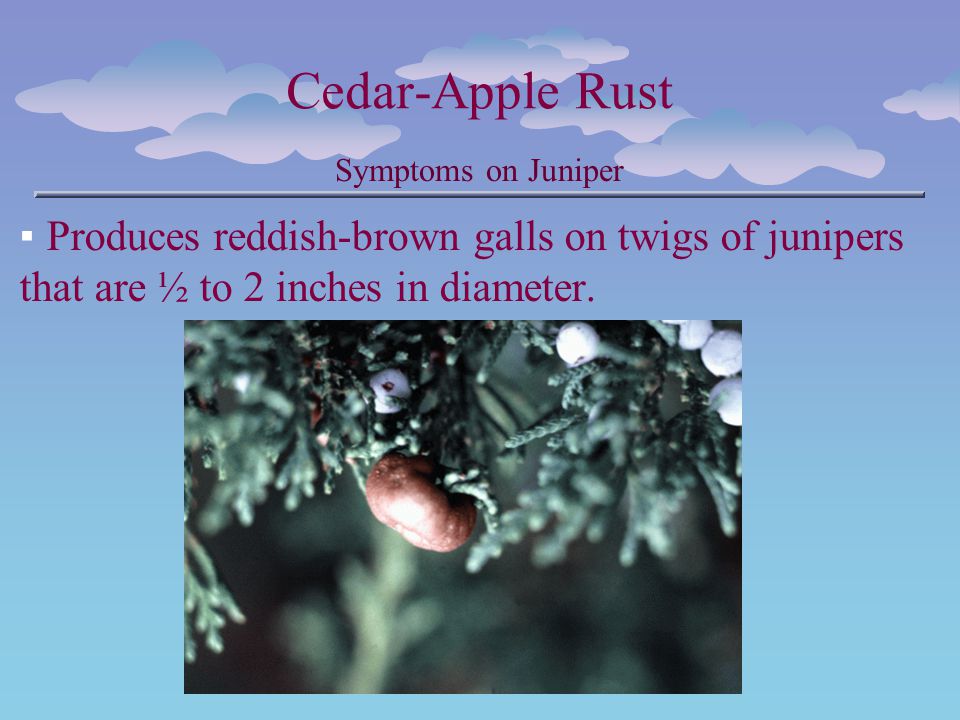 Cedar-Apple Rust

Symptoms on Juniper

▪ Produces reddish-brown galls on twigs of junipers that are ½ to 2 inches in diameter.